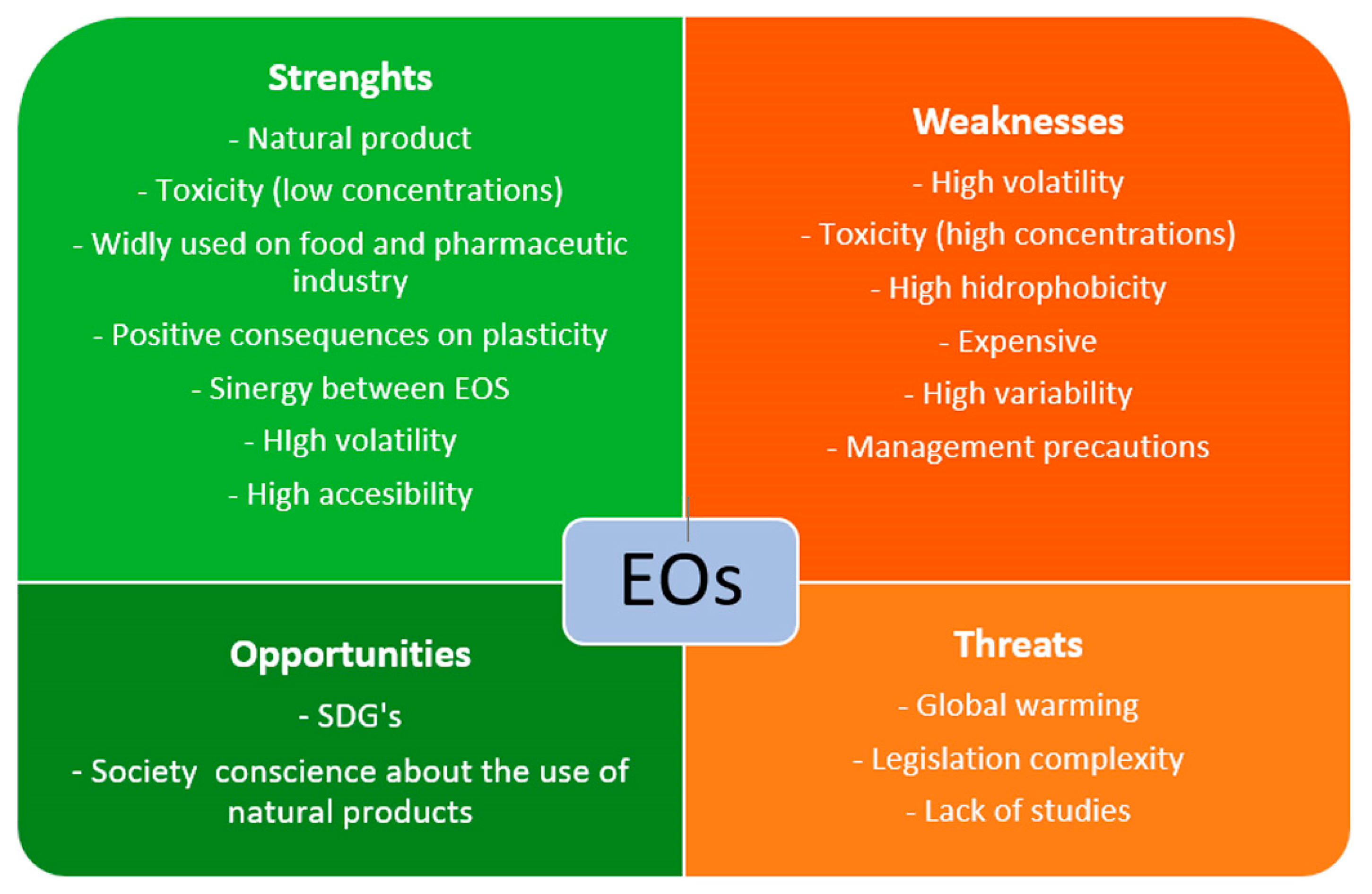 Strenghts

- Natural product

- Toxicity (low concentrations)

- Widly used on food and pharmaceutic industry

- Positive consequences on plasticity

- Sinergy between EOS

- HIgh volatility

- High accesibility

Weaknesses

- High volatility

- Toxicity (high concentrations)

- High hidrophobicity

- Expensive

- High variability

- Management precautions

EOs

Opportunities

- SDG's

- Society  conscience about the use of natural products

Threats

- Global warming

- Legislation complexity

- Lack of studies